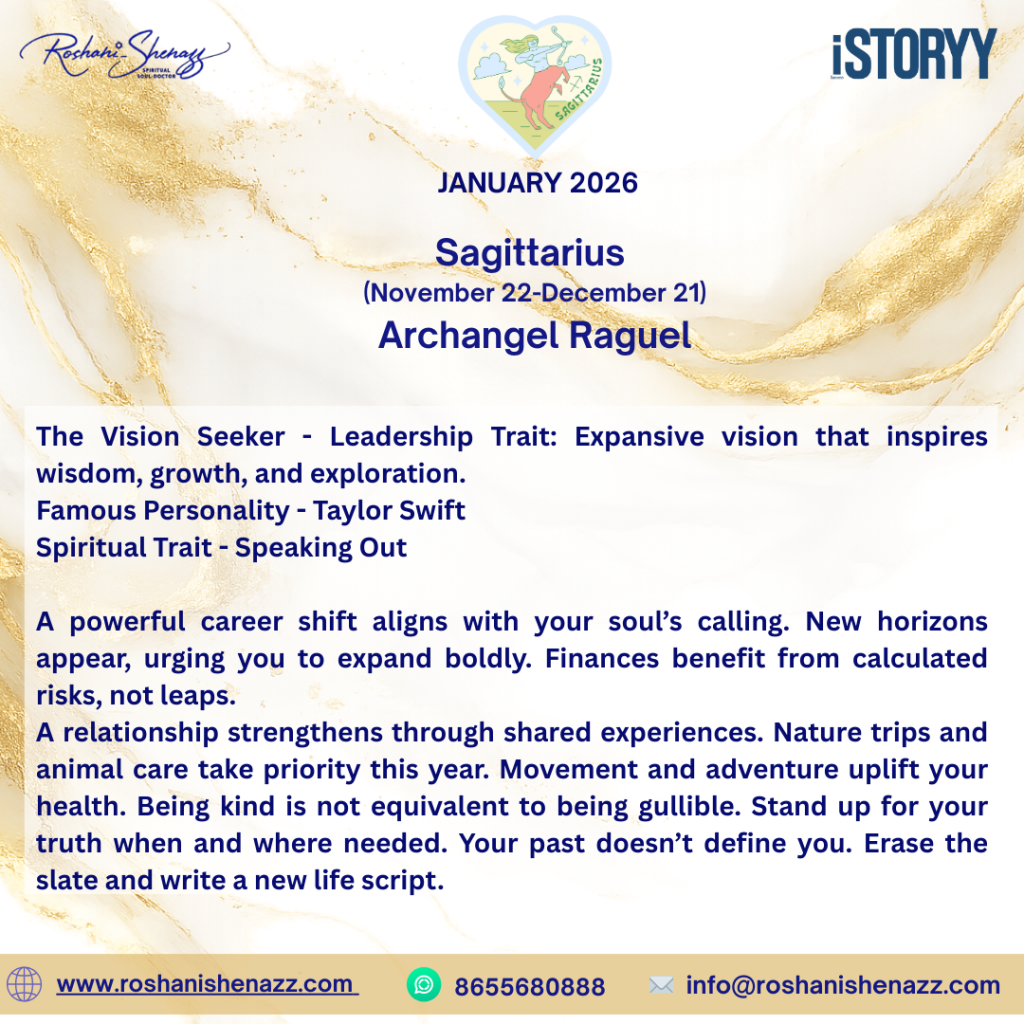 Roshani Shenazz
SPIRITUAL SOUL-DOCTOR

SAGITTARIUS

iSTORYY

JANUARY 2026

Sagittarius
(November 22-December 21)
Archangel Raguel

The Vision Seeker - Leadership Trait: Expansive vision that inspires wisdom, growth, and exploration.
Famous Personality - Taylor Swift
Spiritual Trait - Speaking Out

A powerful career shift aligns with your soul's calling. New horizons appear, urging you to expand boldly. Finances benefit from calculated risks, not leaps.
A relationship strengthens through shared experiences. Nature trips and animal care take priority this year. Movement and adventure uplift your health. Being kind is not equivalent to being gullible. Stand up for your truth when and where needed. Your past doesn't define you. Erase the slate and write a new life script.

www.roshanishenazz.com
8655680888
info@roshanishenazz.com